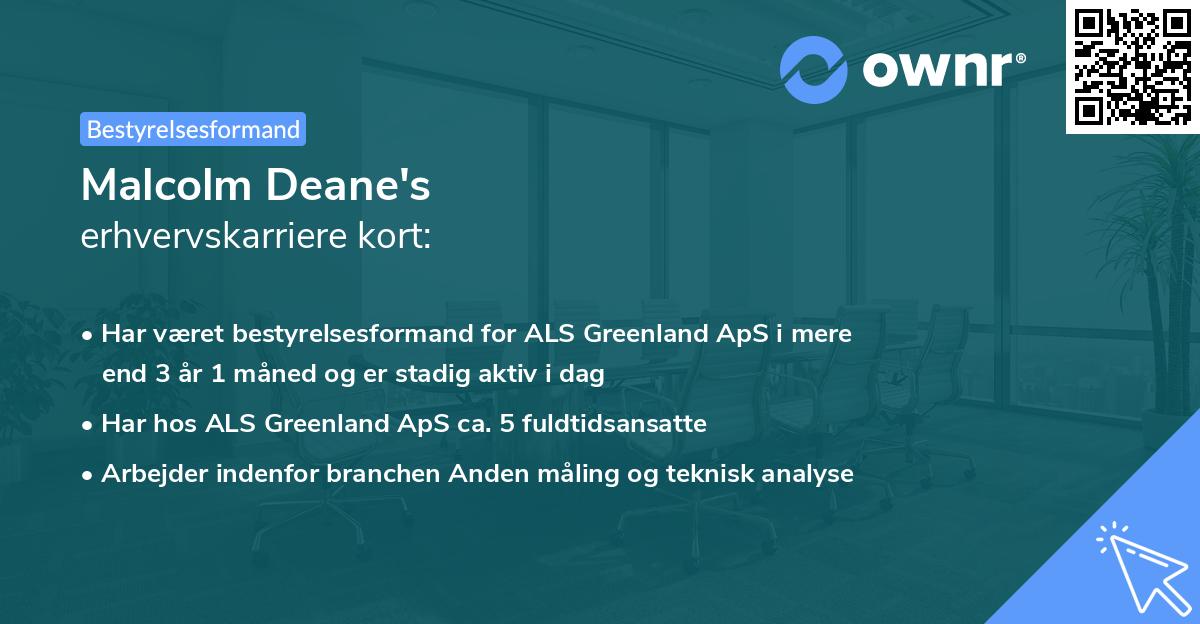 ownr®

Bestyrelsesformand

Malcolm Deane's
erhvervskarriere kort:

• Har været bestyrelsesformand for ALS Greenland ApS i mere end 3 år 1 måned og er stadig aktiv i dag
• Har hos ALS Greenland ApS ca. 5 fuldtidsansatte
• Arbejder indenfor branchen Anden måling og teknisk analyse